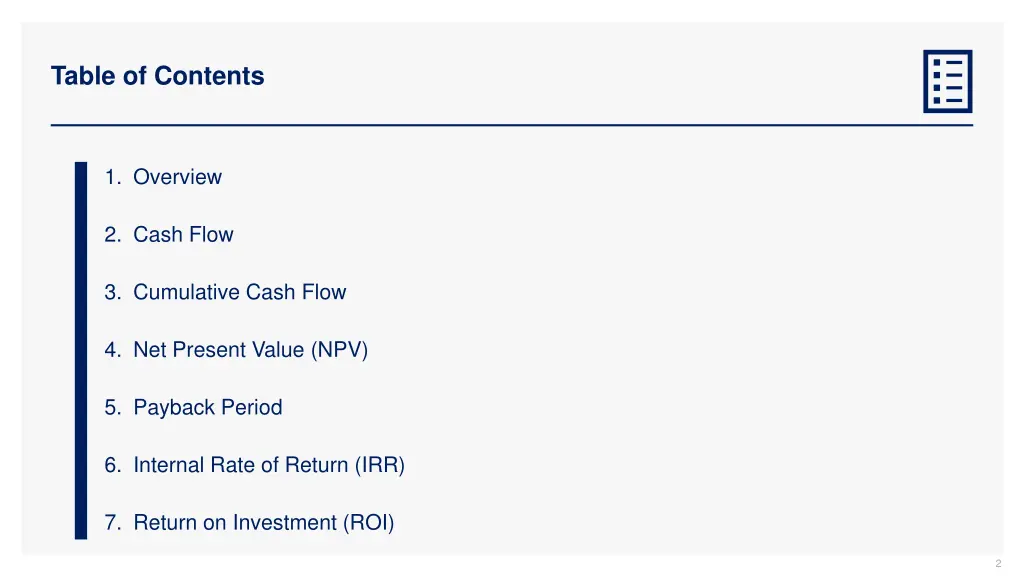 Table of Contents

1. Overview

2. Cash Flow

3. Cumulative Cash Flow

4. Net Present Value (NPV)

5. Payback Period

6. Internal Rate of Return (IRR)

7. Return on Investment (ROI)

2